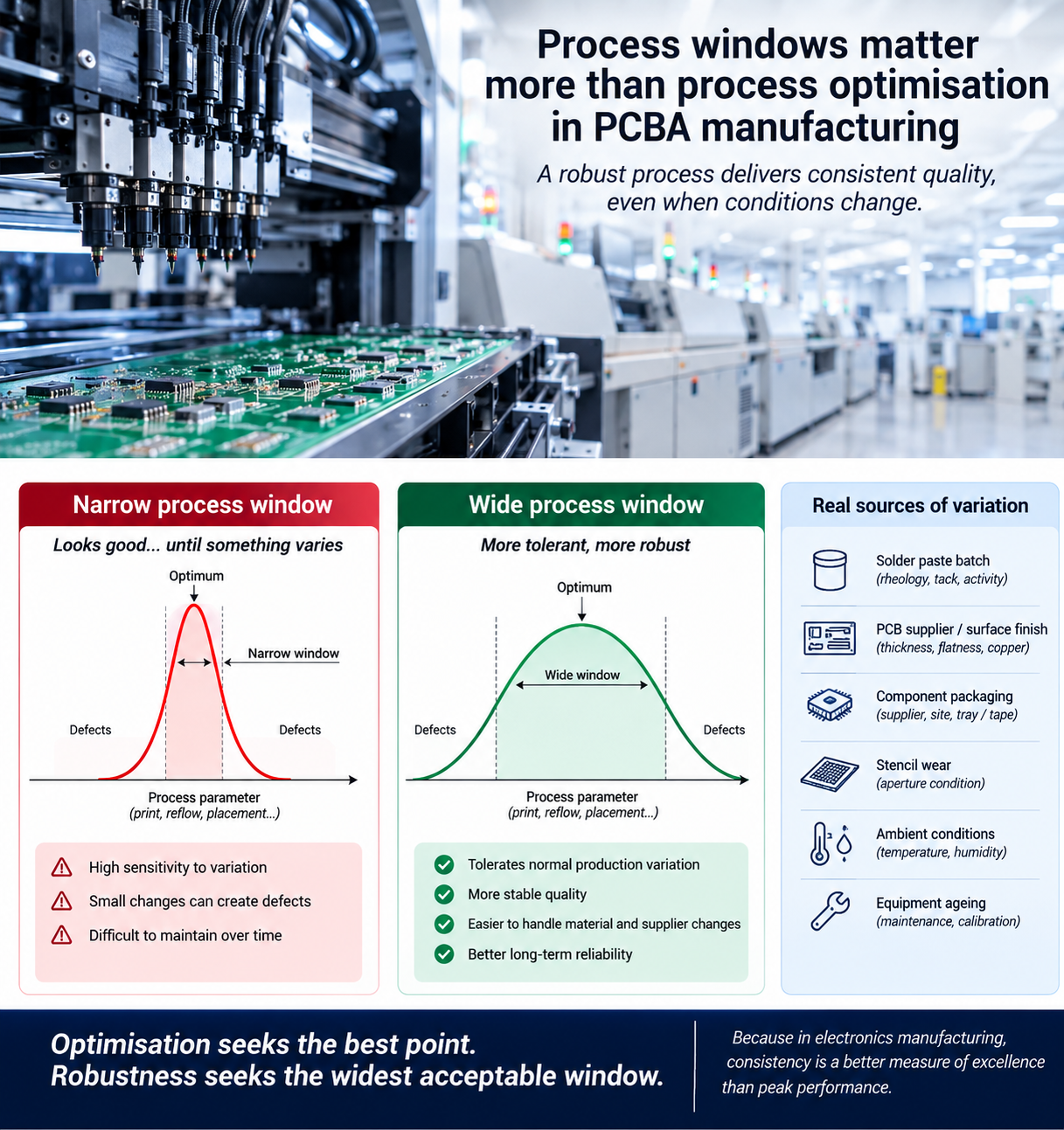 Process windows matter more than process optimisation in PCBA manufacturing

A robust process delivers consistent quality, even when conditions change.

Narrow process window

Looks good... until something varies

Optimum

Narrow window

Defects

Defects

Process parameter
(print, reflow, placement...)

High sensitivity to variation

Small changes can create defects

Difficult to maintain over time

Wide process window

More tolerant, more robust

Optimum

Wide window

Defects

Defects

Process parameter
(print, reflow, placement...)

Tolerates normal production variation

More stable quality

Easier to handle material and supplier changes

Better long-term reliability

Real sources of variation

Solder paste batch
(rheology, tack, activity)

PCB supplier / surface finish
(thickness, flatness, copper)

Component packaging
(supplier, site, tray / tape)

Stencil wear
(aperture condition)

Ambient conditions
(temperature, humidity)

Equipment ageing
(maintenance, calibration)

Optimisation seeks the best point.
Robustness seeks the widest acceptable window.

Because in electronics manufacturing, consistency is a better measure of excellence than peak performance.